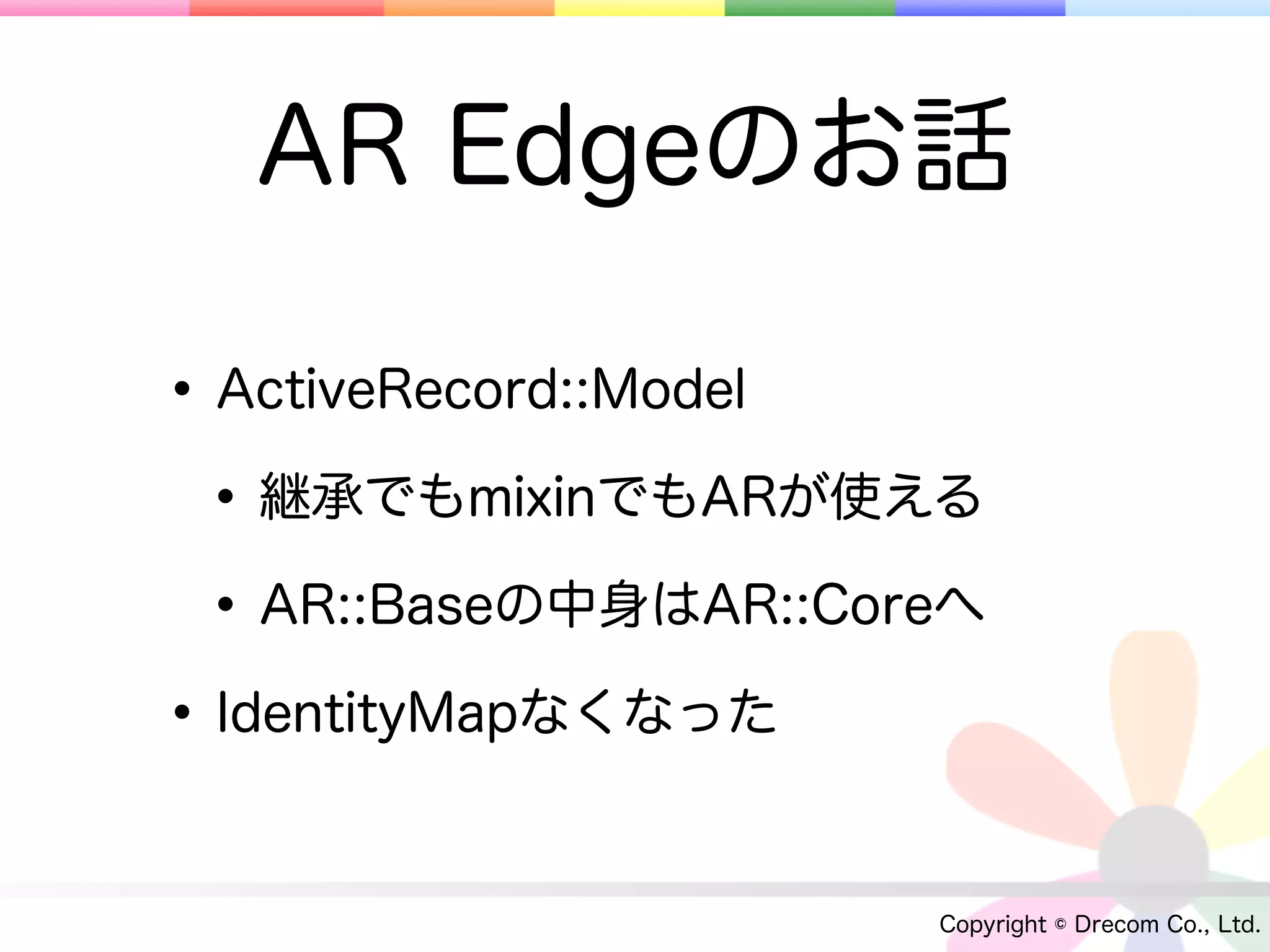 AR Edgeのお話

• ActiveRecord::Model
  • 継承でもmixinでもARが使える
  • AR::Baseの中身はAR::Coreへ
• IdentityMapなくなった

Copyright © Drecom Co., Ltd.